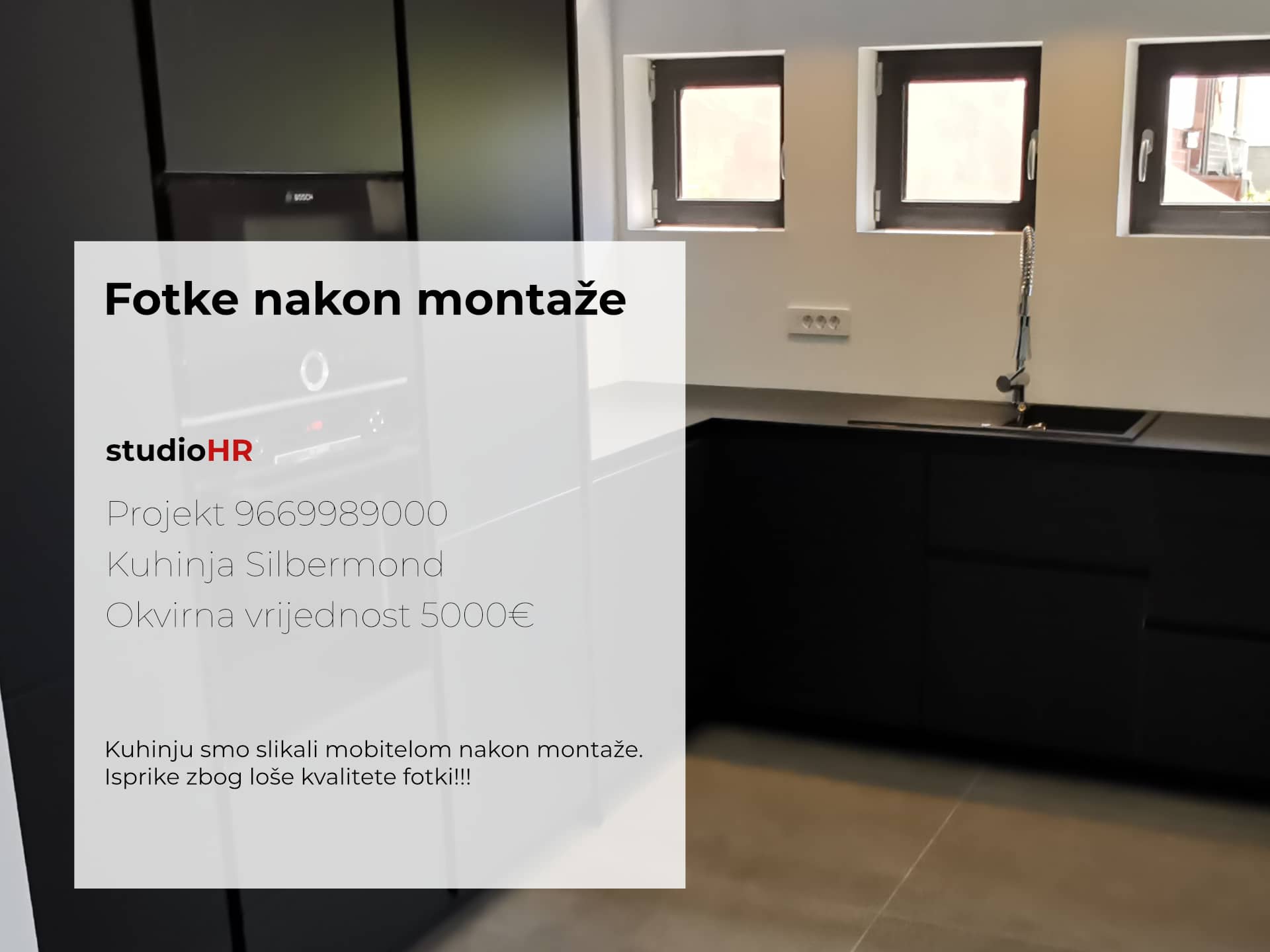 BOSCH

Fotke nakon montaže

studioHR

Projekt 9669989000
Kuhinja Silbermond
Okvirna vrijednost 5000€

Kuhinju smo slikali mobitelom nakon montaže.
Isprike zbog loše kvalitete fotki!!!